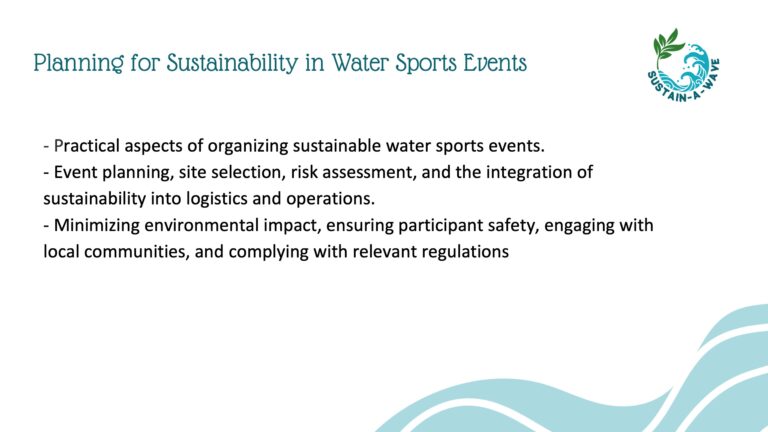 Planning for Sustainability in Water Sports Events

SUSTAIN-A-WAVE

- Practical aspects of organizing sustainable water sports events.
- Event planning, site selection, risk assessment, and the integration of sustainability into logistics and operations.
- Minimizing environmental impact, ensuring participant safety, engaging with local communities, and complying with relevant regulations